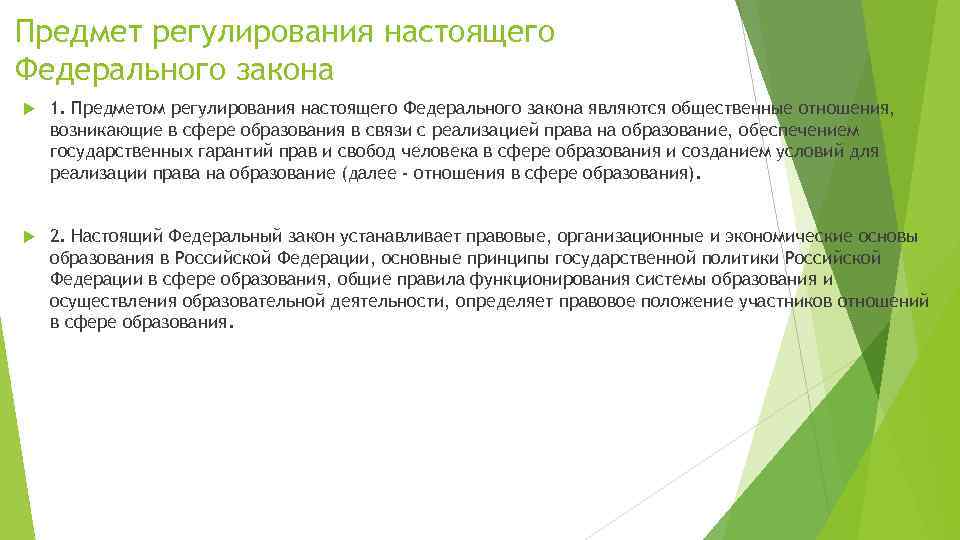 Предмет регулирования настоящего Федерального закона

1. Предметом регулирования настоящего Федерального закона являются общественные отношения, возникающие в сфере образования в связи с реализацией права на образование, обеспечением государственных гарантий прав и свобод человека в сфере образования и созданием условий для реализации права на образование (далее - отношения в сфере образования).

2. Настоящий Федеральный закон устанавливает правовые, организационные и экономические основы образования в Российской Федерации, основные принципы государственной политики Российской Федерации в сфере образования, общие правила функционирования системы образования и осуществления образовательной деятельности, определяет правовое положение участников отношений в сфере образования.